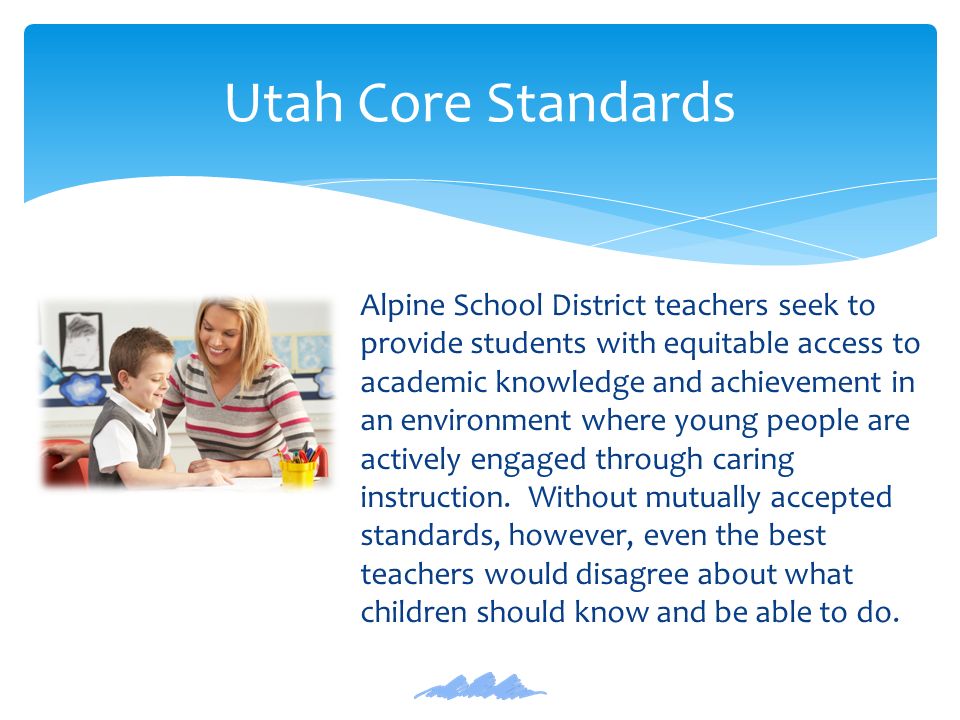 Utah Core Standards

Alpine School District teachers seek to provide students with equitable access to academic knowledge and achievement in an environment where young people are actively engaged through caring instruction. Without mutually accepted standards, however, even the best teachers would disagree about what children should know and be able to do.